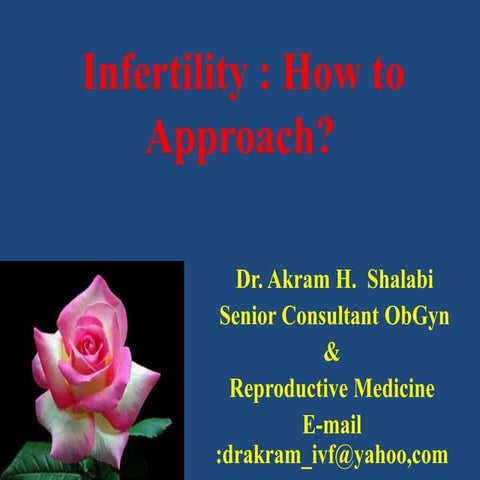 Infertility : How to Approach?

Dr. Akram H. Shalabi
Senior Consultant ObGyn
&
Reproductive Medicine
E-mail
:drakram_ivf@yahoo,com